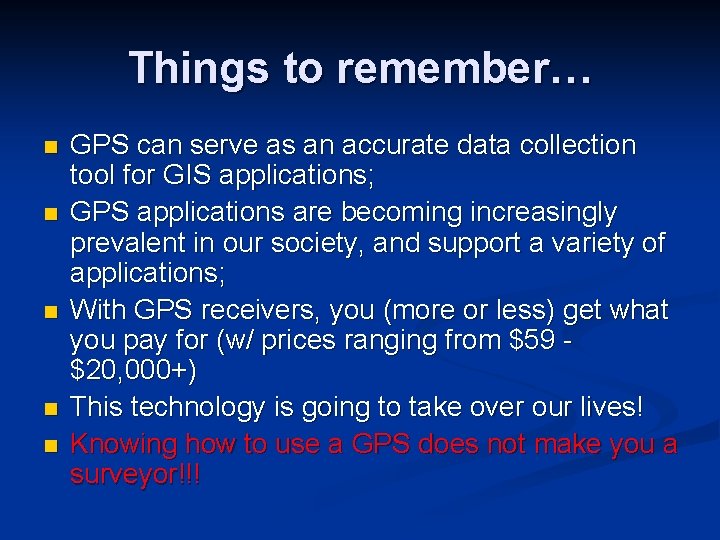 Things to remember…

- GPS can serve as an accurate data collection tool for GIS applications;
- GPS applications are becoming increasingly prevalent in our society, and support a variety of applications;
- With GPS receivers, you (more or less) get what you pay for (w/ prices ranging from \$59 - \$20,000+)
- This technology is going to take over our lives!
- Knowing how to use a GPS does not make you a surveyor!!!